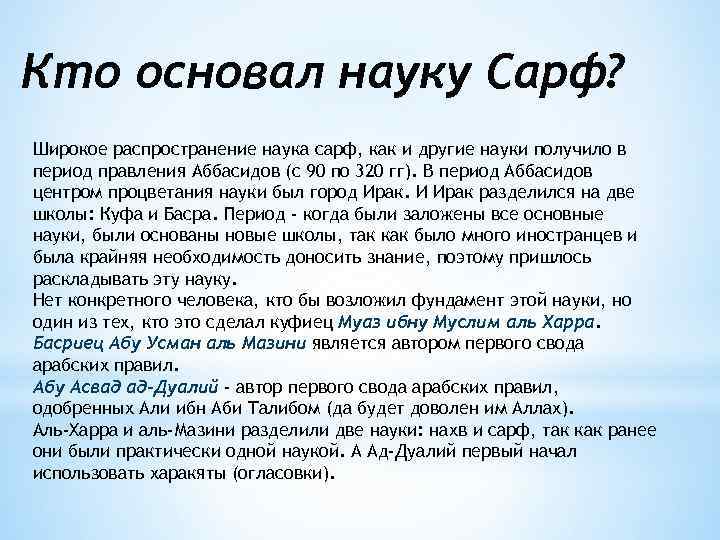 Кто основал науку Сарф?

Широкое распространение наука сарф, как и другие науки получило в период правления Аббасидов (с 90 по 320 гг). В период Аббасидов центром процветания науки был город Ирак. И Ирак разделился на две школы: Куфа и Басра. Период - когда были заложены все основные науки, были основаны новые школы, так как было много иностранцев и была крайняя необходимость доносить знание, поэтому пришлось раскладывать эту науку.
Нет конкретного человека, кто бы возложил фундамент этой науки, но один из тех, кто это сделал куфиец Муаз ибну Муслим аль Харра.
Басриец Абу Усман аль Мазини является автором первого свода арабских правил.
Абу Асвад ад-Дуалий - автор первого свода арабских правил, одобренных Али ибн Аби Талибом (да будет доволен им Аллах).
Аль-Харра и аль-Мазини разделили две науки: нахв и сарф, так как ранее они были практически одной наукой. А Ад-Дуалий первый начал использовать харакяты (огласовки).